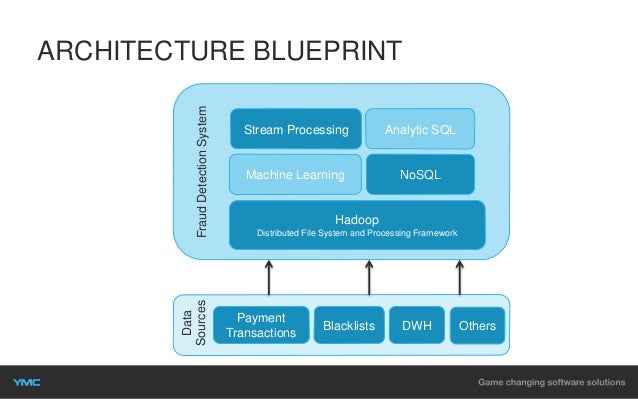 ARCHITECTURE BLUEPRINT

Fraud Detection System

Stream Processing

Analytic SQL

Machine Learning

NoSQL

Hadoop
Distributed File System and Processing Framework

Data Sources

Payment Transactions

Blacklists

DWH

Others

YMC

Game changing software solutions